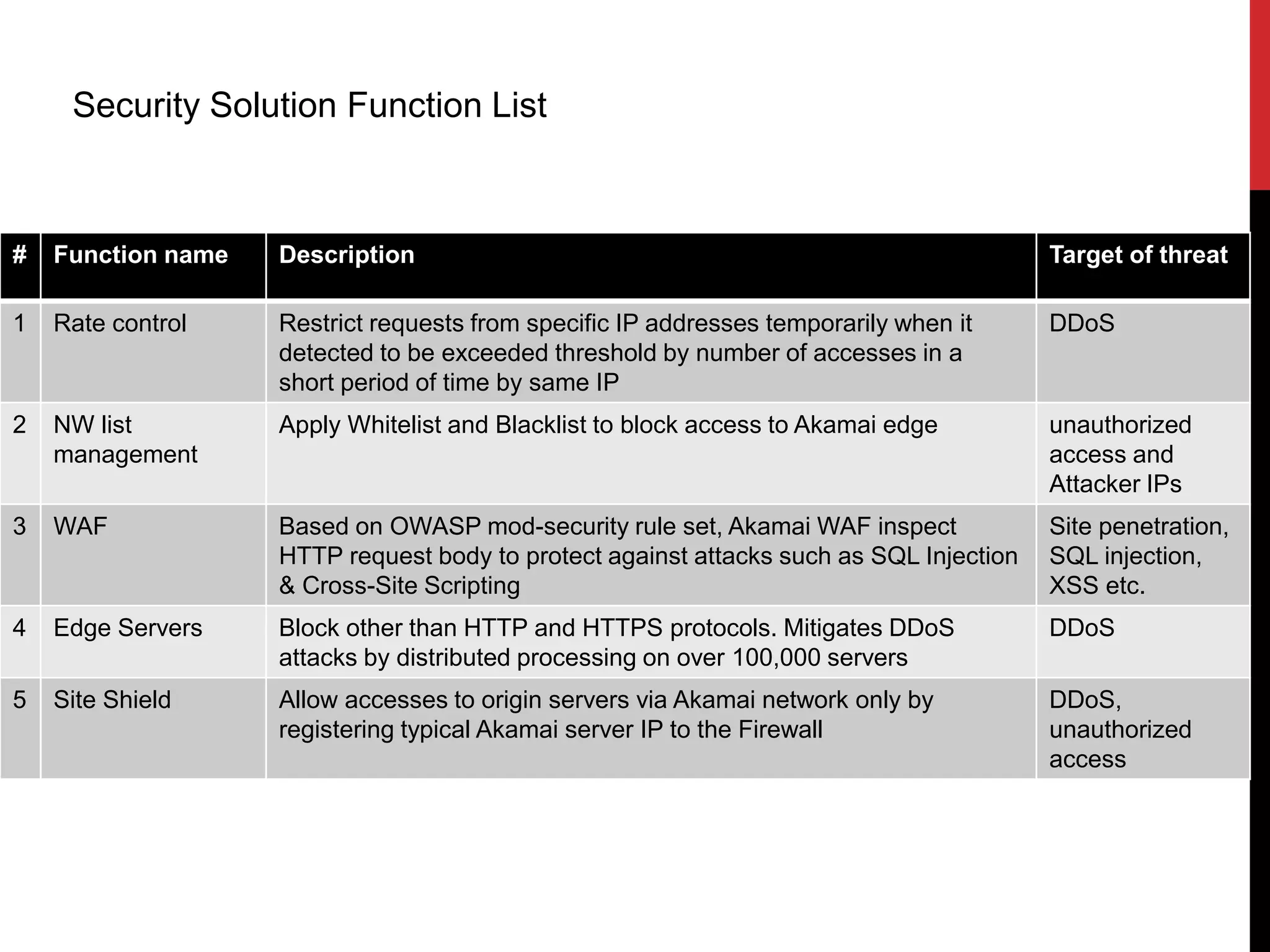 Security Solution Function List

| # | Function name | Description | Target of threat |
|---|---|---|---|
| 1 | Rate control | Restrict requests from specific IP addresses temporarily when it detected to be exceeded threshold by number of accesses in a short period of time by same IP | DDoS |
| 2 | NW list management | Apply Whitelist and Blacklist to block access to Akamai edge | unauthorized access and Attacker IPs |
| 3 | WAF | Based on OWASP mod-security rule set, Akamai WAF inspect HTTP request body to protect against attacks such as SQL Injection & Cross-Site Scripting | Site penetration, SQL injection, XSS etc. |
| 4 | Edge Servers | Block other than HTTP and HTTPS protocols. Mitigates DDoS attacks by distributed processing on over 100,000 servers | DDoS |
| 5 | Site Shield | Allow accesses to origin servers via Akamai network only by registering typical Akamai server IP to the Firewall | DDoS, unauthorized access |